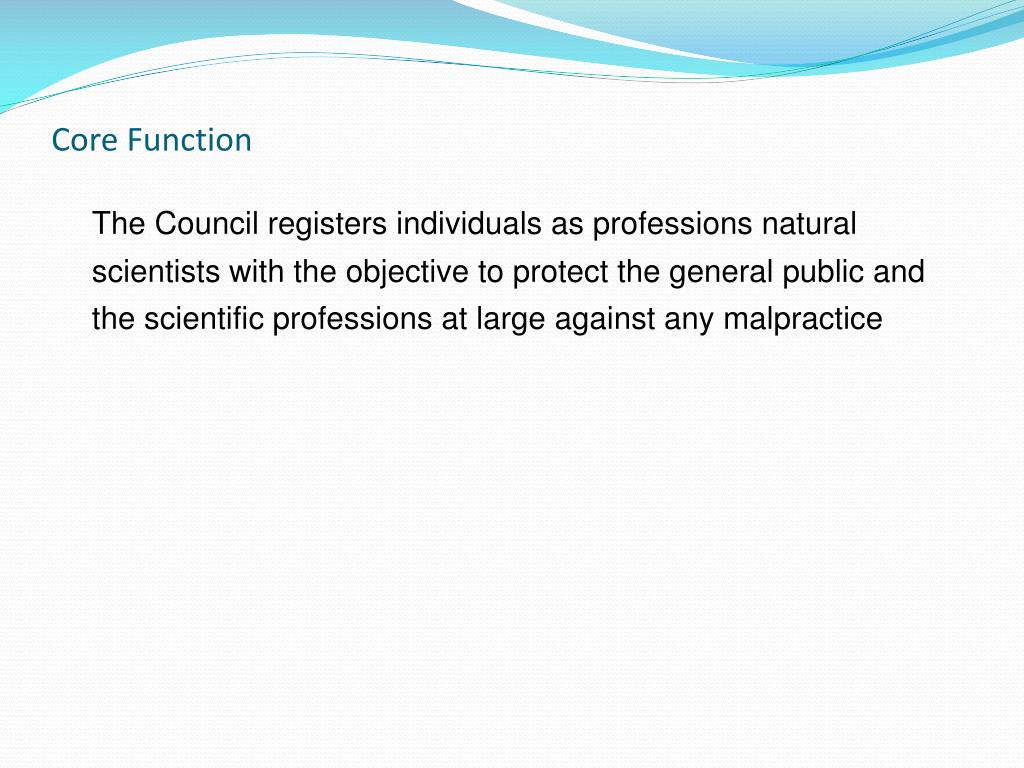 Core Function

The Council registers individuals as professions natural scientists with the objective to protect the general public and the scientific professions at large against any malpractice